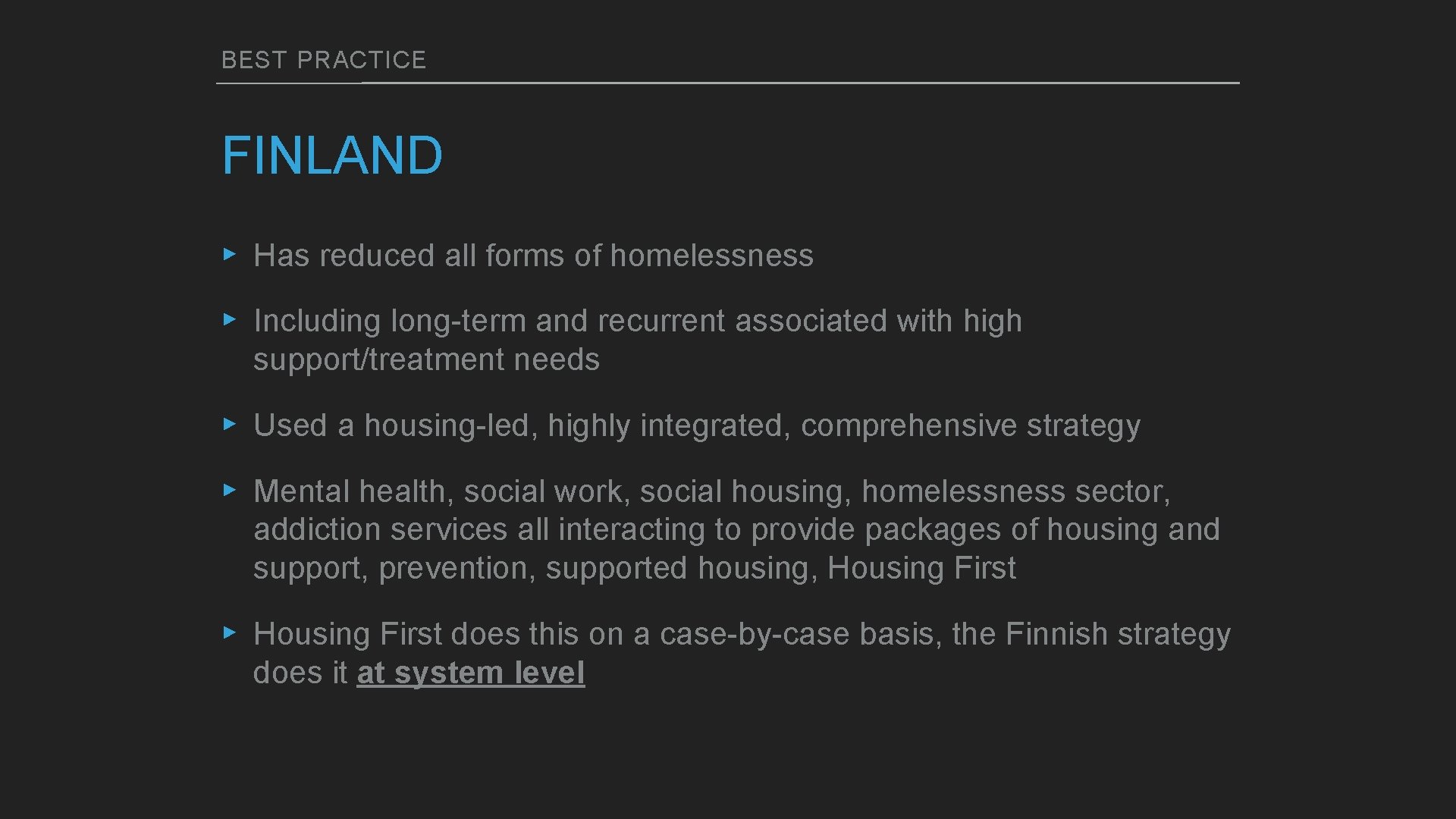 BEST PRACTICE

FINLAND

▸ Has reduced all forms of homelessness

▸ Including long-term and recurrent associated with high support/treatment needs

▸ Used a housing-led, highly integrated, comprehensive strategy

▸ Mental health, social work, social housing, homelessness sector, addiction services all interacting to provide packages of housing and support, prevention, supported housing, Housing First

▸ Housing First does this on a case-by-case basis, the Finnish strategy does it at system level